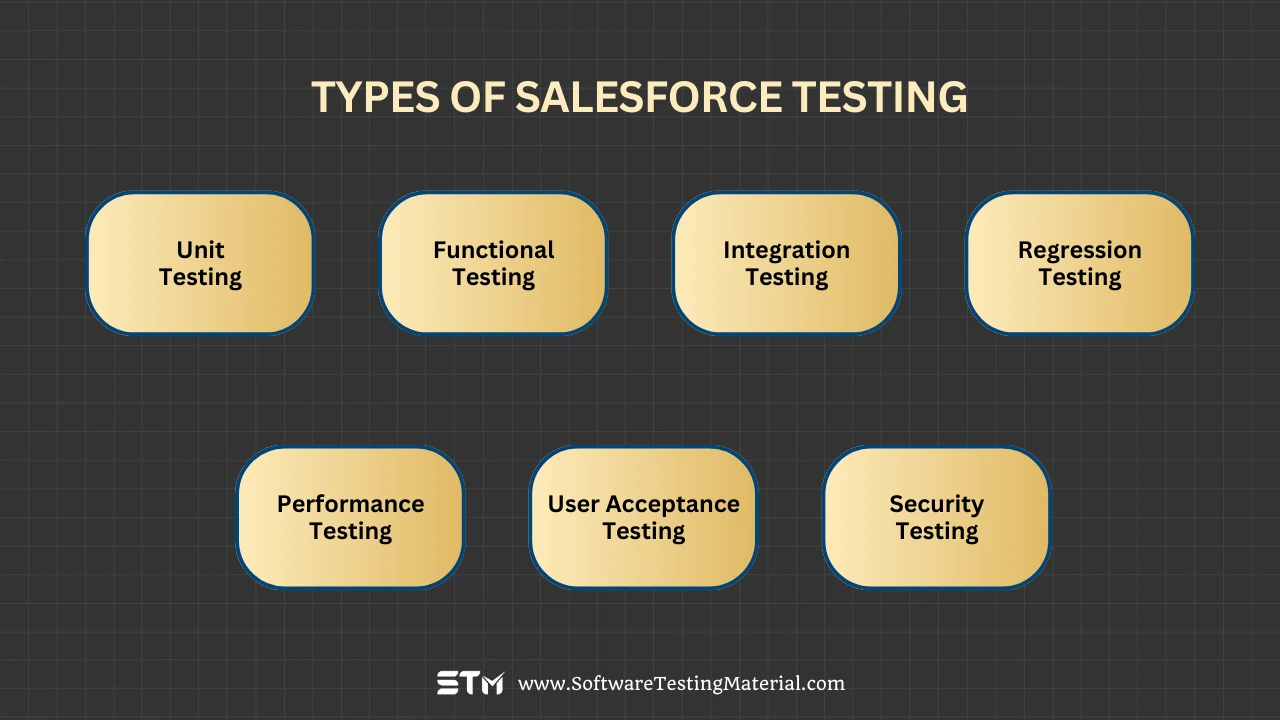 TYPES OF SALESFORCE TESTING

Unit Testing

Functional Testing

Integration Testing

Regression Testing

Performance Testing

User Acceptance Testing

Security Testing

STM www.SoftwareTestingMaterial.com